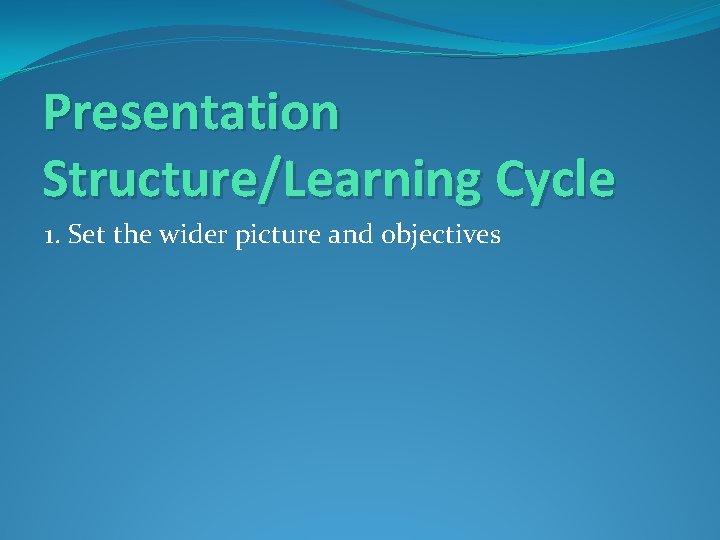 Presentation Structure/Learning Cycle

1. Set the wider picture and objectives